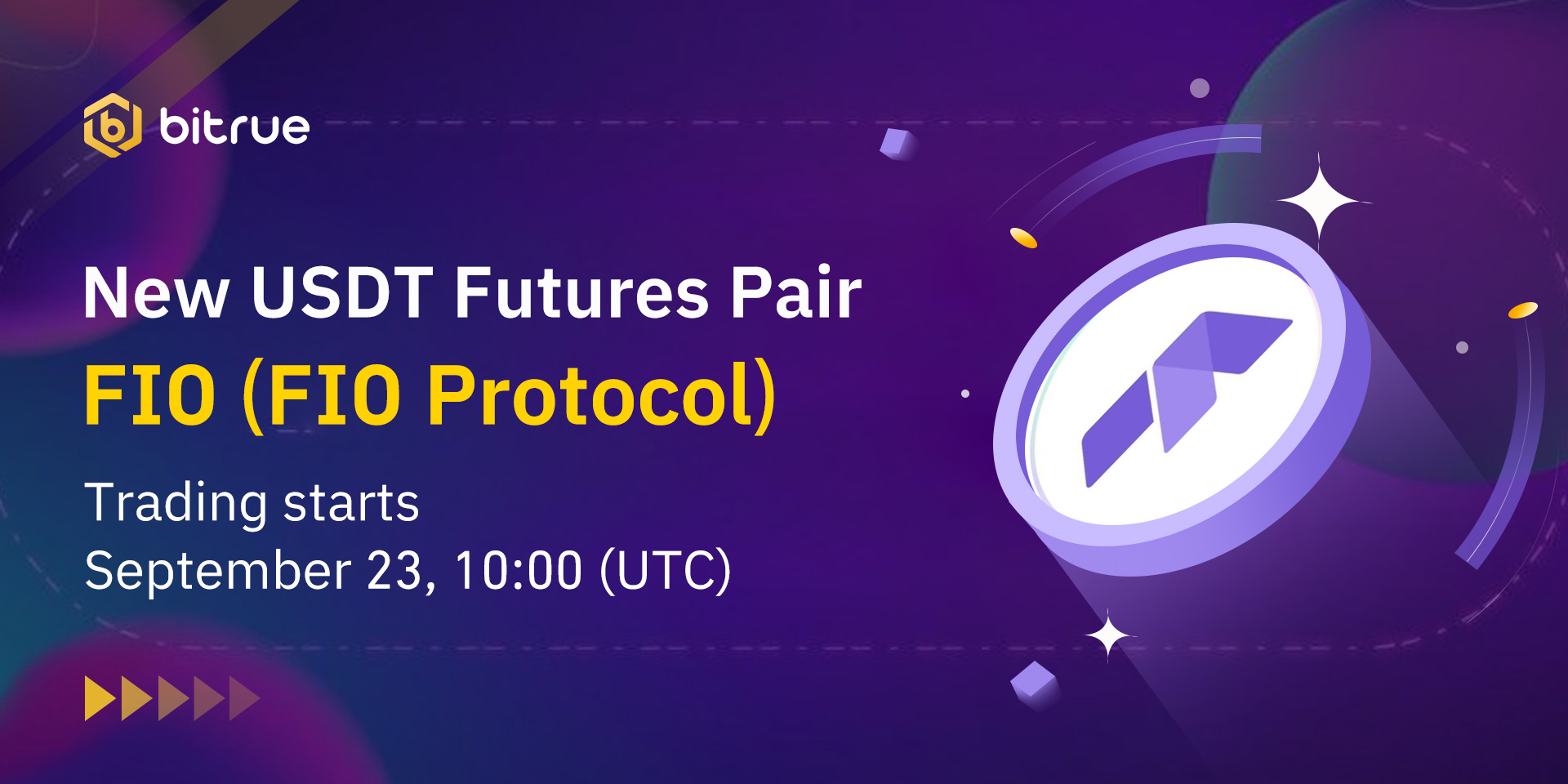 bitrue

New USDT Futures Pair
FIO (FIO Protocol)

Trading starts
September 23, 10:00 (UTC)